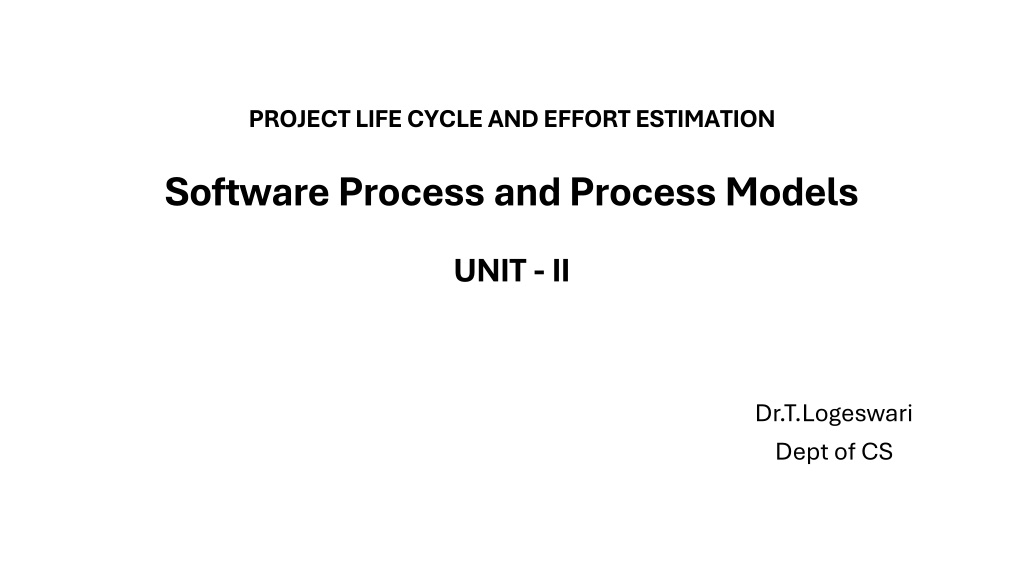 PROJECT LIFE CYCLE AND EFFORT ESTIMATION

Software Process and Process Models

UNIT - II

Dr.T.Logeswari
Dept of CS